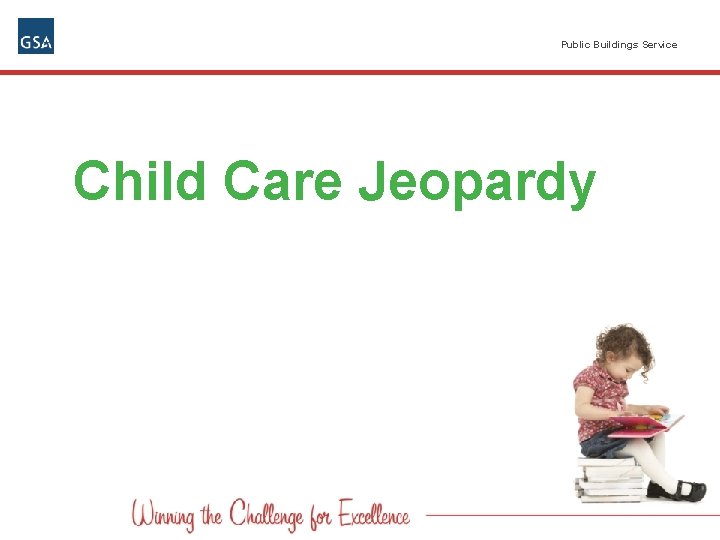 GSA

Public Buildings Service

Child Care Jeopardy

Winning the Challenge for Excellence